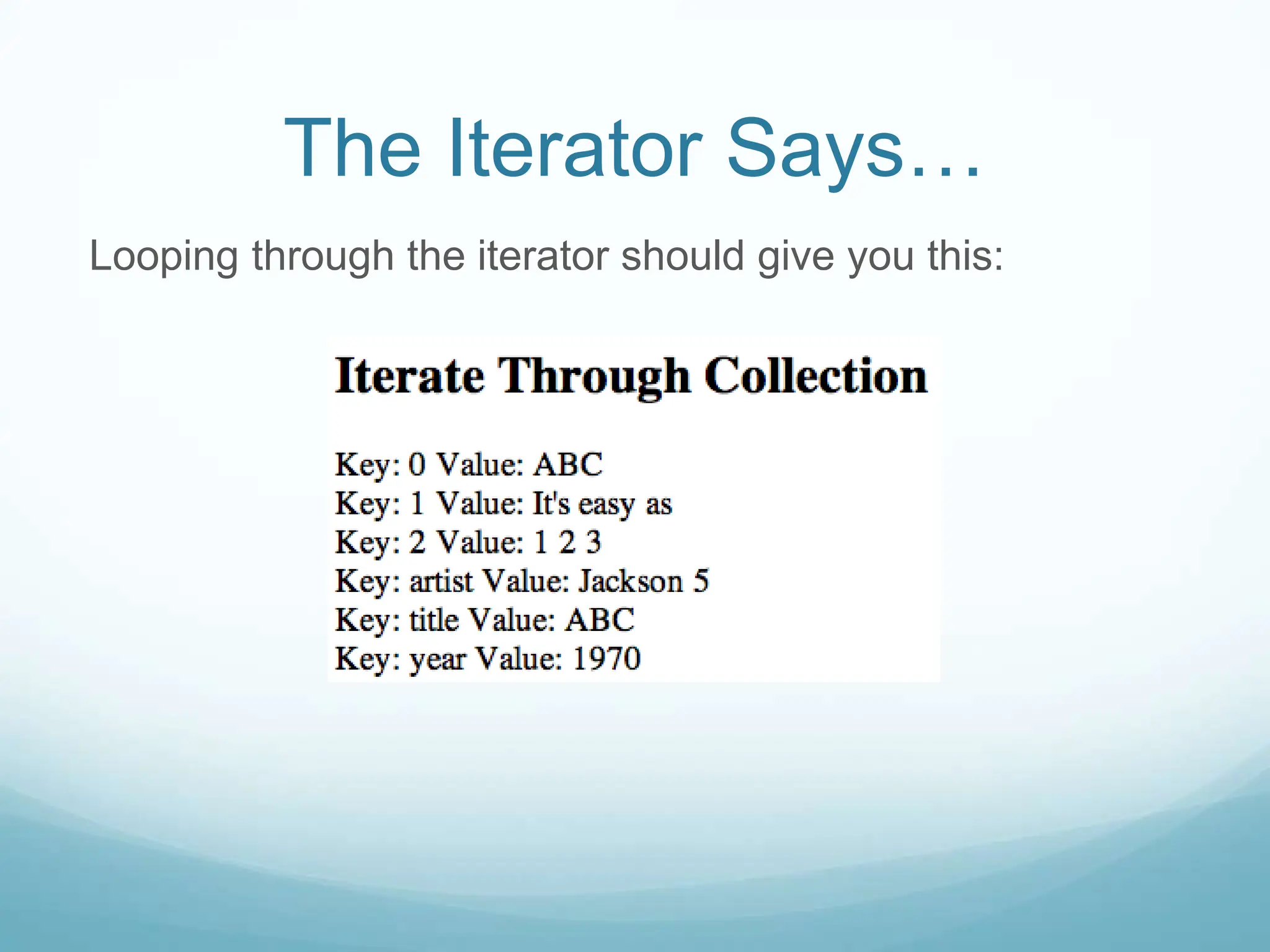 The Iterator Says…

Looping through the iterator should give you this:

Iterate Through Collection

Key: 0 Value: ABC
Key: 1 Value: It's easy as
Key: 2 Value: 1 2 3
Key: artist Value: Jackson 5
Key: title Value: ABC
Key: year Value: 1970